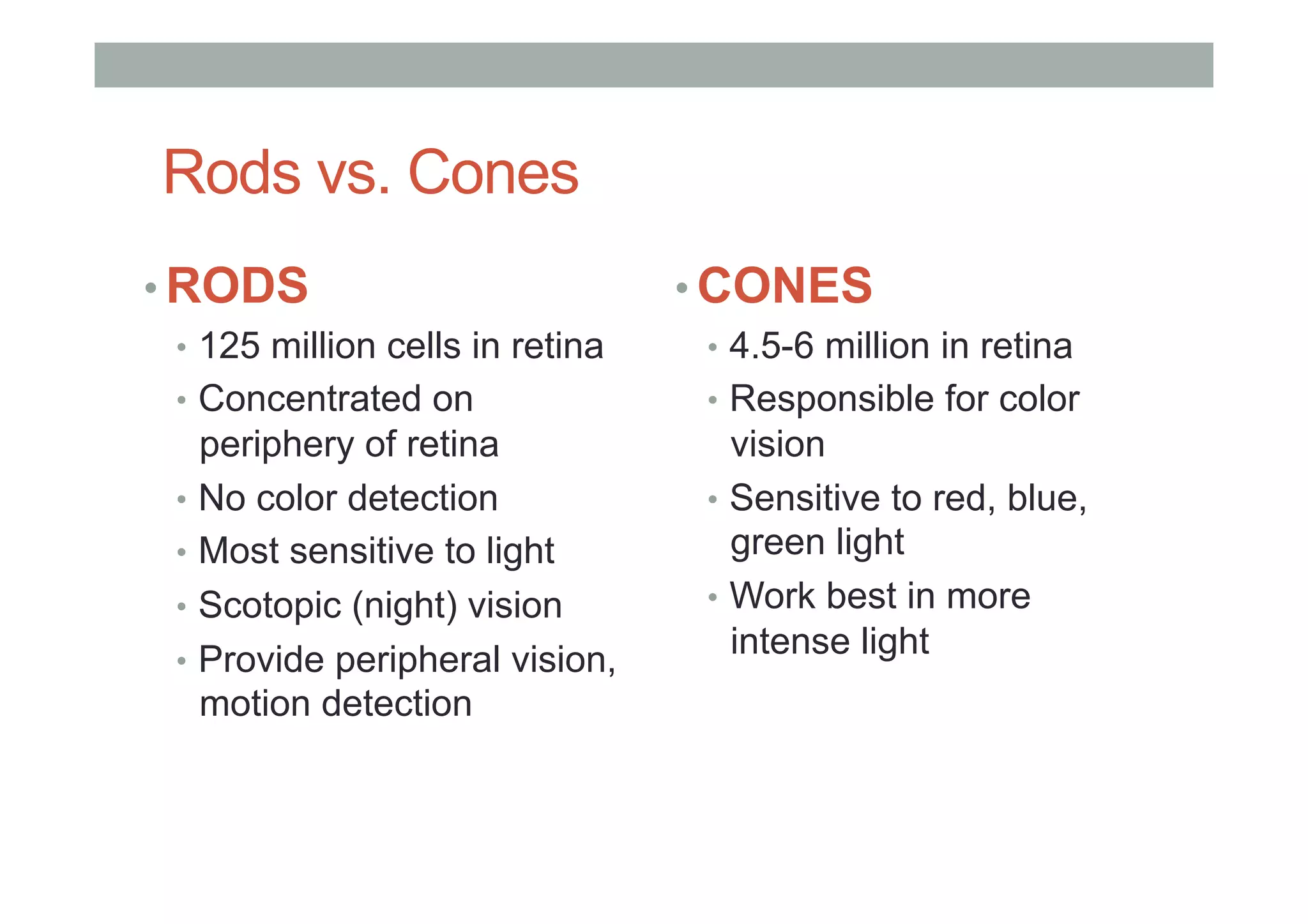 Rods vs. Cones

• RODS
• 125 million cells in retina
• Concentrated on periphery of retina
• No color detection
• Most sensitive to light
• Scotopic (night) vision
• Provide peripheral vision, motion detection

• CONES
• 4.5-6 million in retina
• Responsible for color vision
• Sensitive to red, blue, green light
• Work best in more intense light